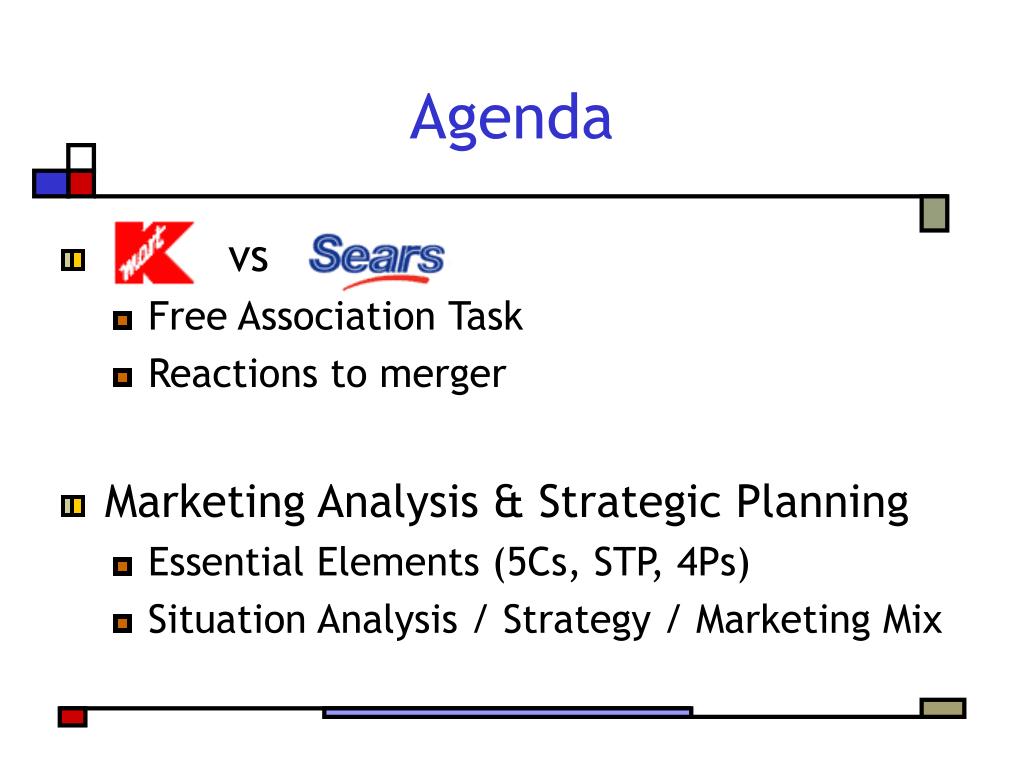 Agenda

K mart vs Sears

Free Association Task

Reactions to merger

Marketing Analysis & Strategic Planning

Essential Elements (5Cs, STP, 4Ps)

Situation Analysis / Strategy / Marketing Mix